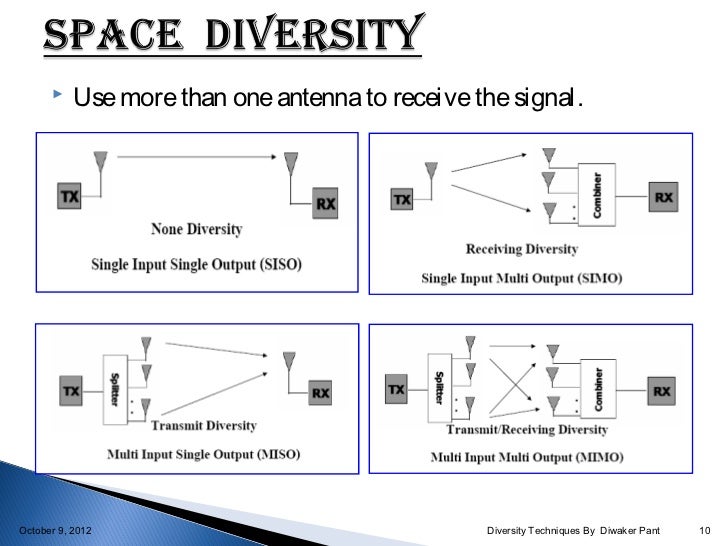 SPACE DIVERSITY

Use more than one antenna to receive the signal.

TX

RX

None Diversity

Single Input Single Output (SISO)

TX

Combiner

RX

Receiving Diversity

Single Input Multi Output (SIMO)

TX

Splitter

RX

Transmit Diversity

Multi Input Single Output (MISO)

TX

Splitter

Combiner

RX

Transmit/Receiving Diversity

Multi Input Multi Output (MIMO)

October 9, 2012

Diversity Techniques By Diwaker Pant

10